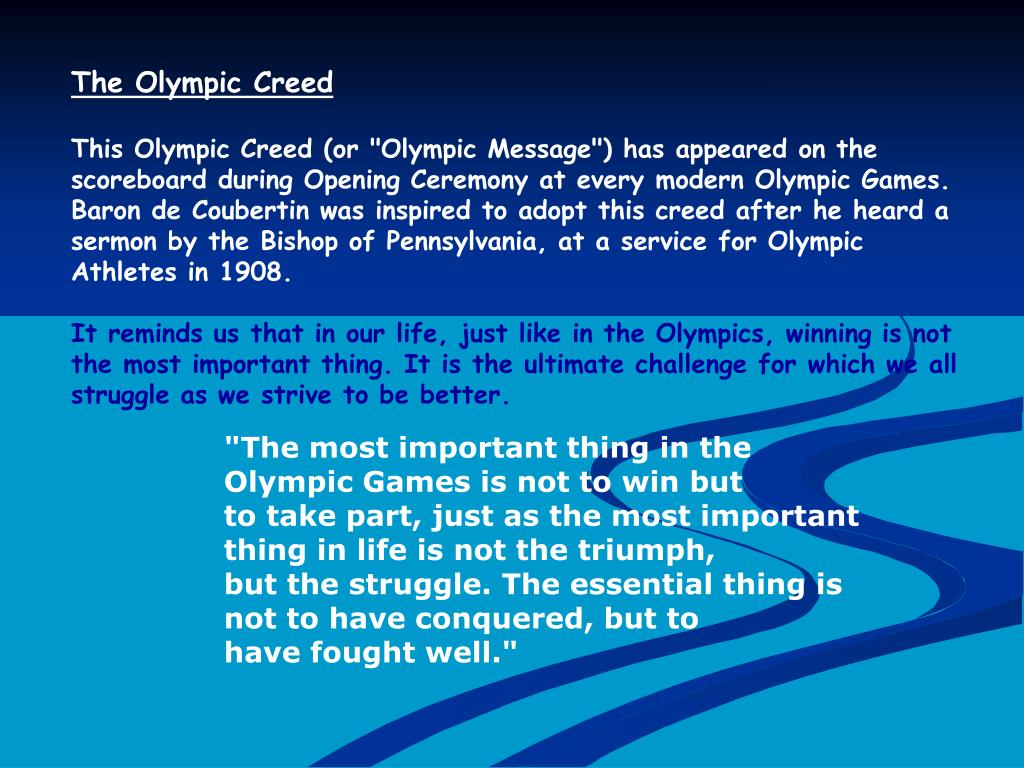 The Olympic Creed

This Olympic Creed (or "Olympic Message") has appeared on the scoreboard during Opening Ceremony at every modern Olympic Games. Baron de Coubertin was inspired to adopt this creed after he heard a sermon by the Bishop of Pennsylvania, at a service for Olympic Athletes in 1908.

It reminds us that in our life, just like in the Olympics, winning is not the most important thing. It is the ultimate challenge for which we all struggle as we strive to be better.

"The most important thing in the Olympic Games is not to win but to take part, just as the most important thing in life is not the triumph, but the struggle. The essential thing is not to have conquered, but to have fought well."